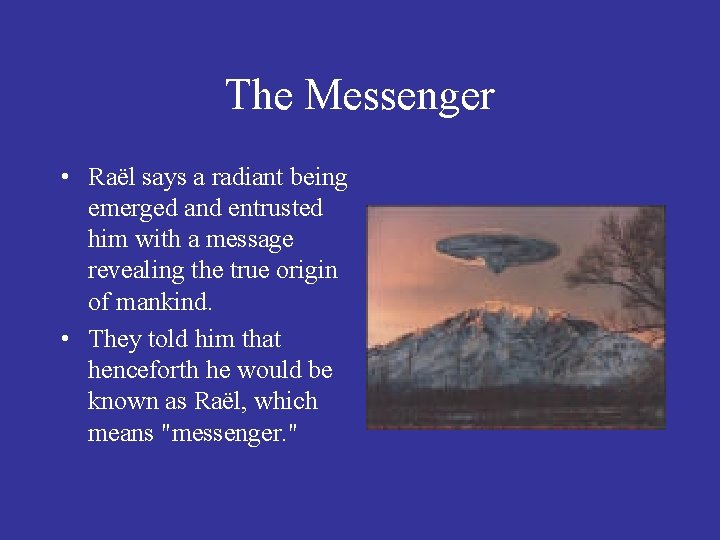 The Messenger

• Raël says a radiant being emerged and entrusted him with a message revealing the true origin of mankind.

• They told him that henceforth he would be known as Raël, which means "messenger."